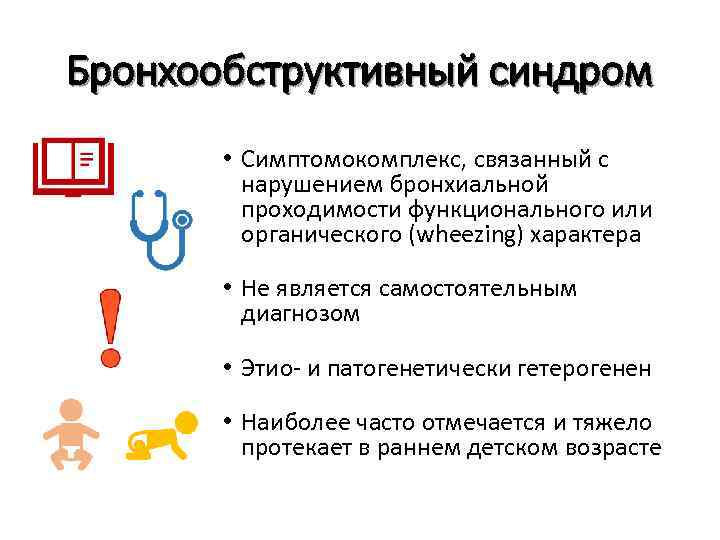 Бронхообструктивный синдром

• Симптомокомплекс, связанный с нарушением бронхиальной проходимости функционального или органического (wheezing) характера

• Не является самостоятельным диагнозом

• Этио- и патогенетически гетерогенен

• Наиболее часто отмечается и тяжело протекает в раннем детском возрасте